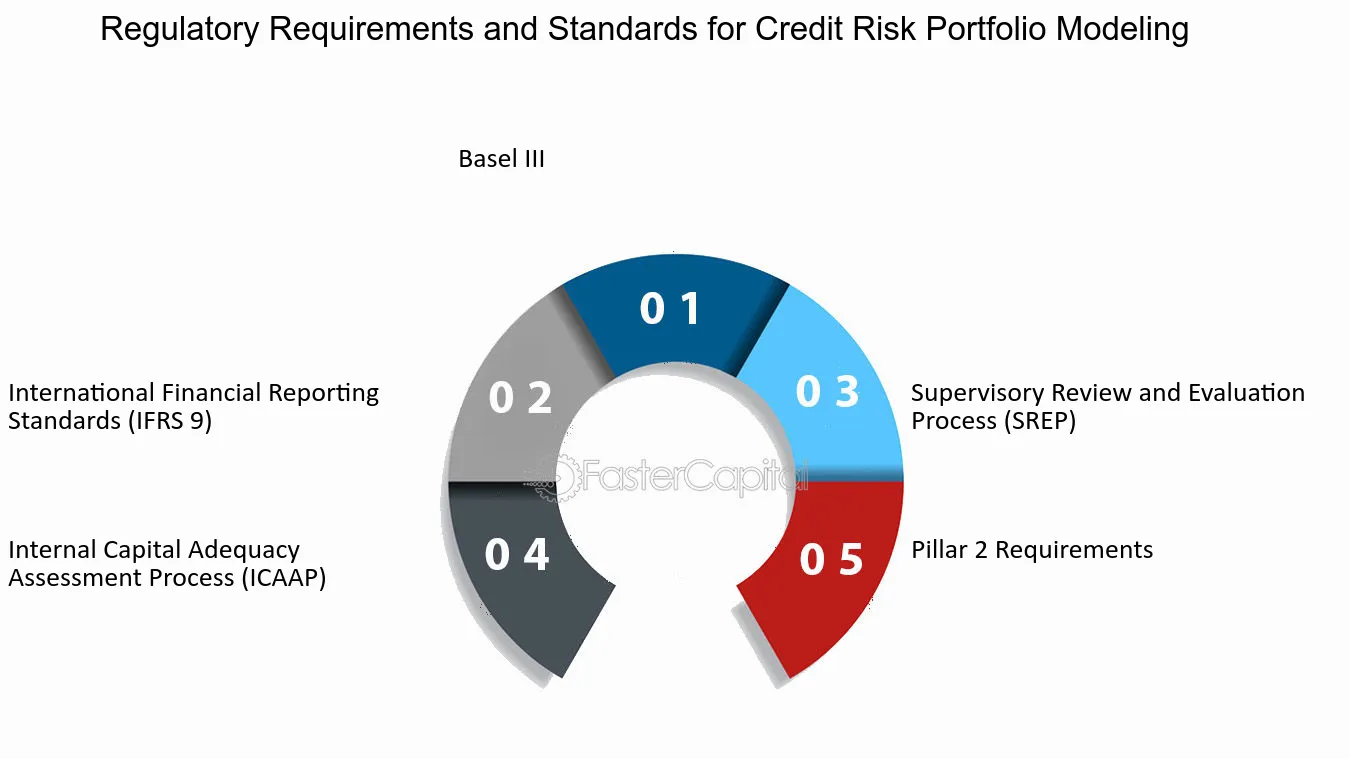 Regulatory Requirements and Standards for Credit Risk Portfolio Modeling

Basel III

0 1

International Financial Reporting Standards (IFRS 9)

0 2

0 3

Supervisory Review and Evaluation Process (SREP)

FasterCapital

Internal Capital Adequacy Assessment Process (ICAAP)

0 4

0 5

Pillar 2 Requirements